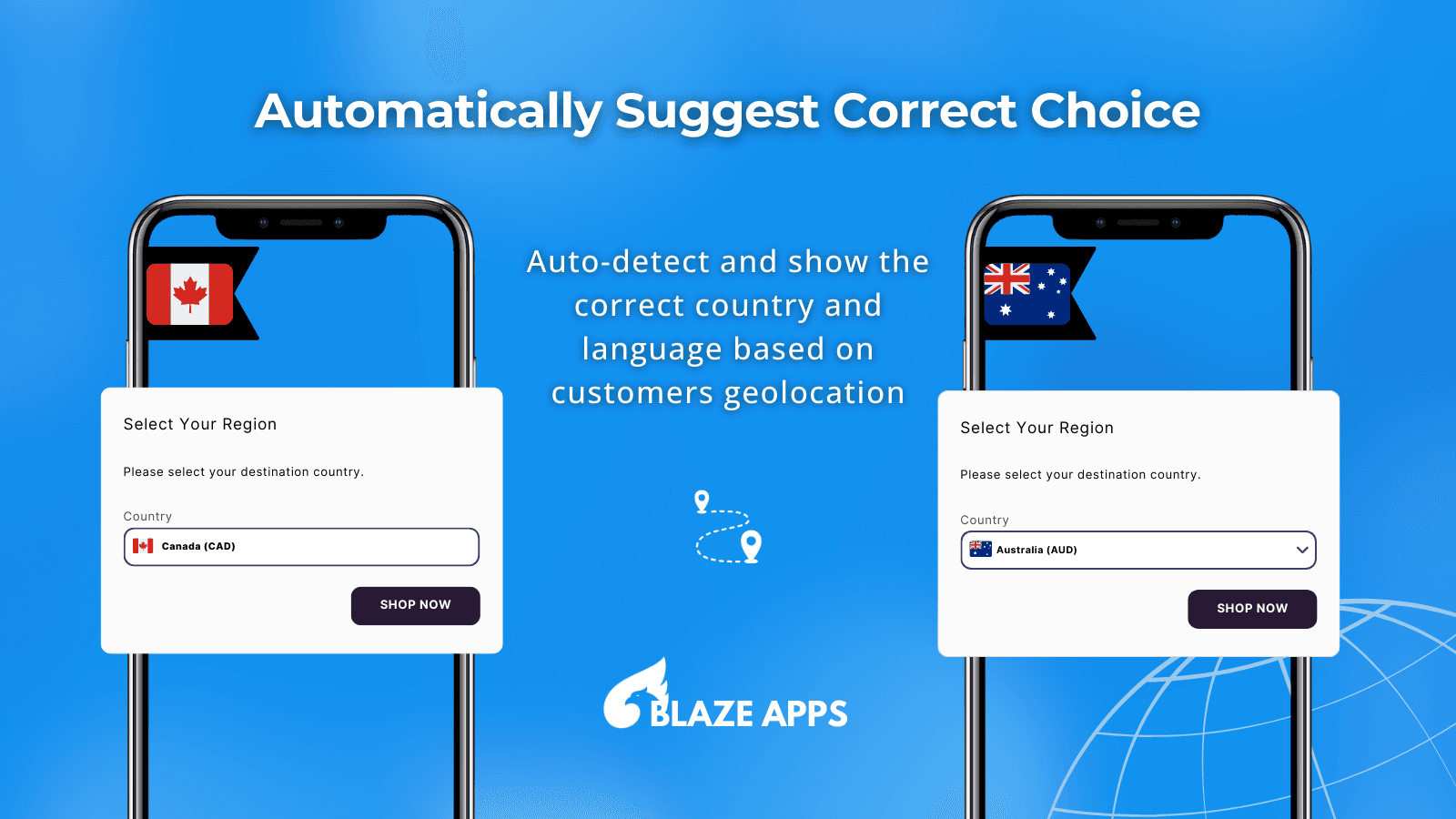 Automatically Suggest Correct Choice

Select Your Region

Please select your destination country.

Country

Canada (CAD)

SHOP NOW

Auto-detect and show the correct country and language based on customers geolocation

BLAZE APPS

Select Your Region

Please select your destination country.

Country

Australia (AUD)

SHOP NOW